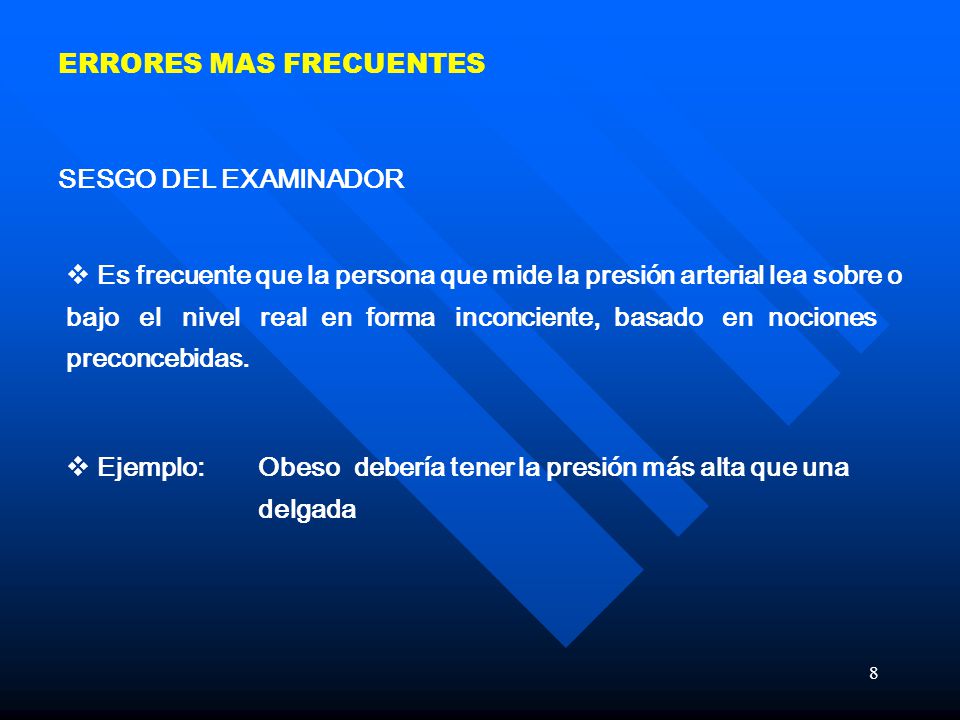 ERRORES MAS FRECUENTES

SESGO DEL EXAMINADOR

❖ Es frecuente que la persona que mide la presión arterial lea sobre o bajo el nivel real en forma inconciente, basado en nociones preconcebidas.

❖ Ejemplo: Obeso debería tener la presión más alta que una delgada

8